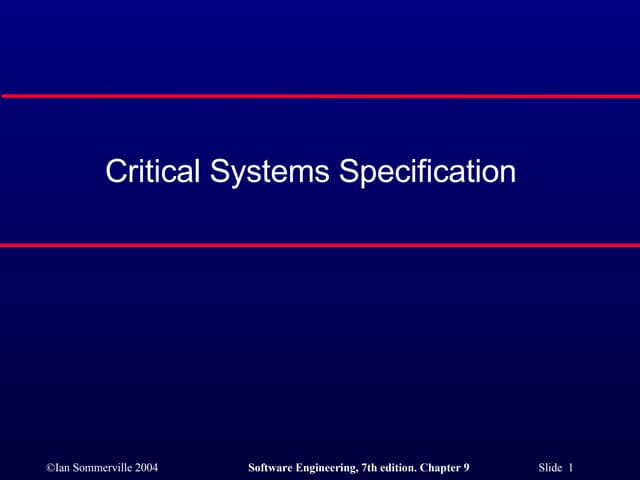 Critical Systems Specification

©Ian Sommerville 2004 Software Engineering, 7th edition. Chapter 9 Slide 1